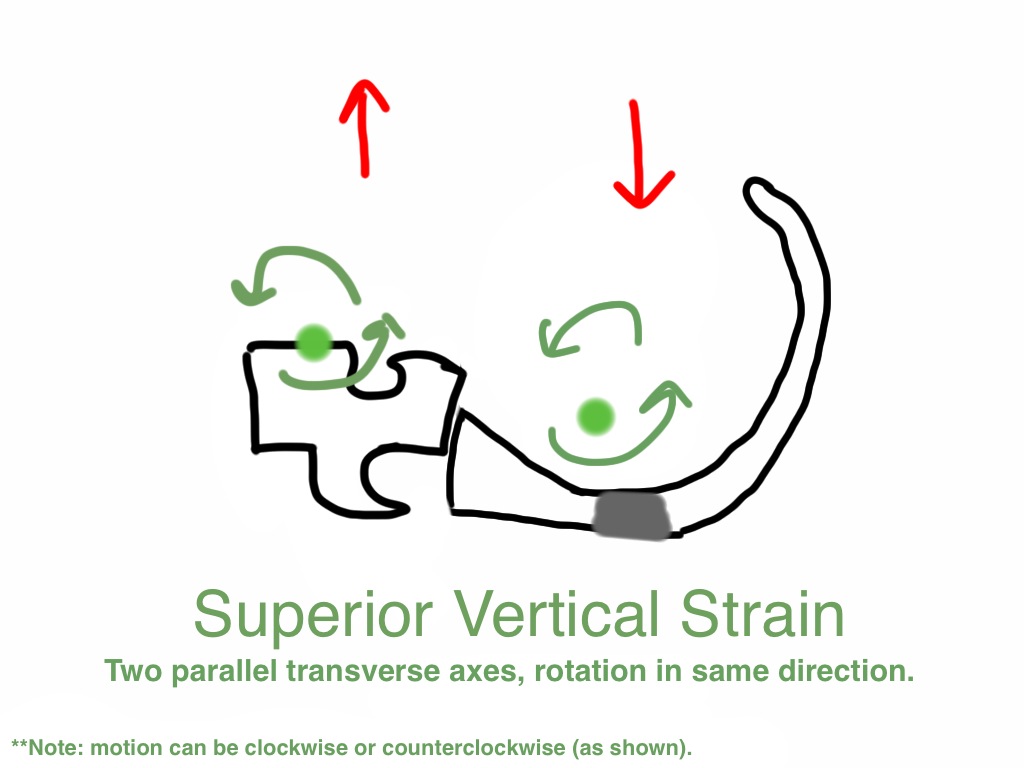 Superior Vertical Strain

Two parallel transverse axes, rotation in same direction.

**Note: motion can be clockwise or counterclockwise (as shown).